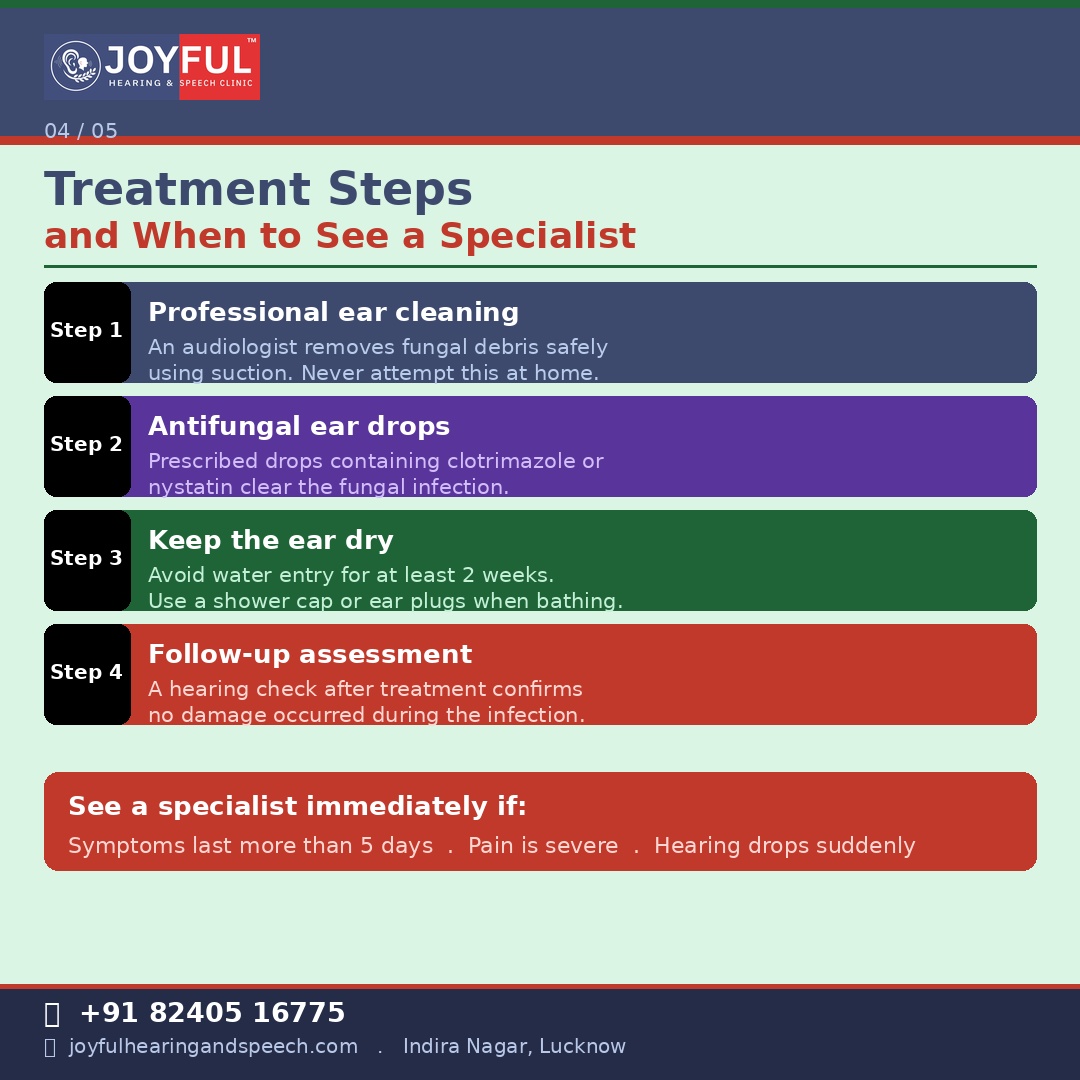 JOYFUL™
HEARING & SPEECH CLINIC

04 / 05

Treatment Steps
and When to See a Specialist

Step 1
Professional ear cleaning
An audiologist removes fungal debris safely using suction. Never attempt this at home.

Step 2
Antifungal ear drops
Prescribed drops containing clotrimazole or nystatin clear the fungal infection.

Step 3
Keep the ear dry
Avoid water entry for at least 2 weeks. Use a shower cap or ear plugs when bathing.

Step 4
Follow-up assessment
A hearing check after treatment confirms no damage occurred during the infection.

See a specialist immediately if:
Symptoms last more than 5 days . Pain is severe . Hearing drops suddenly

+91 82405 16775
joyfulhearingandspeech.com . Indira Nagar, Lucknow